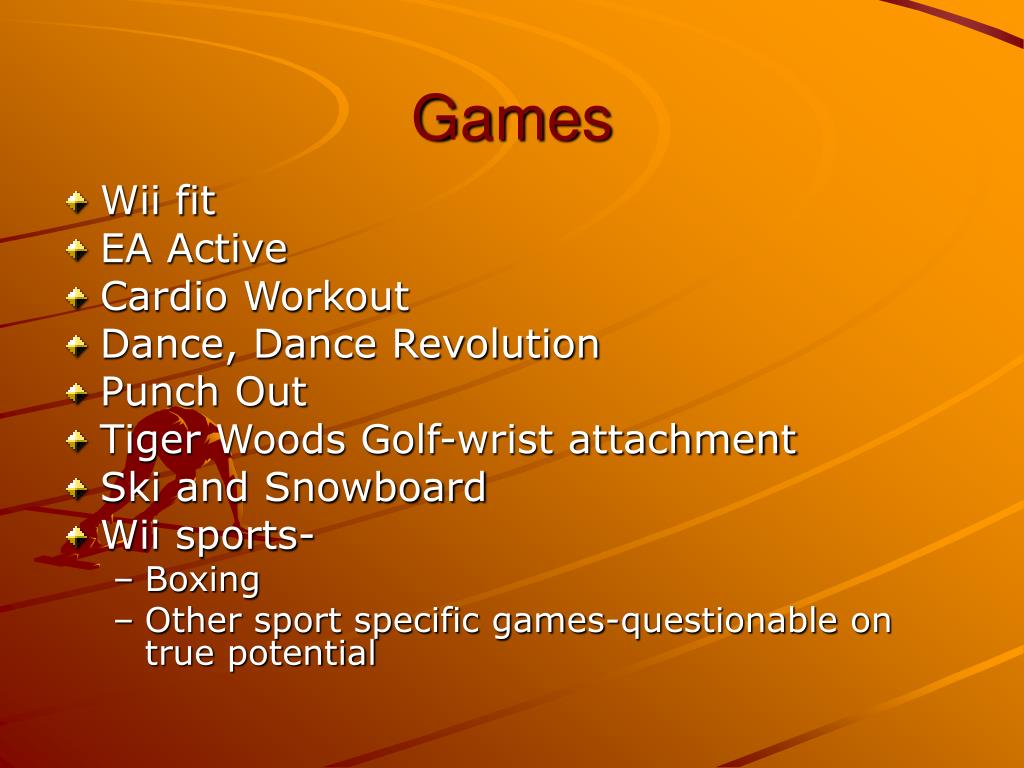 Games

Wii fit
EA Active
Cardio Workout
Dance, Dance Revolution
Punch Out
Tiger Woods Golf-wrist attachment
Ski and Snowboard
Wii sports-
– Boxing
– Other sport specific games-questionable on true potential